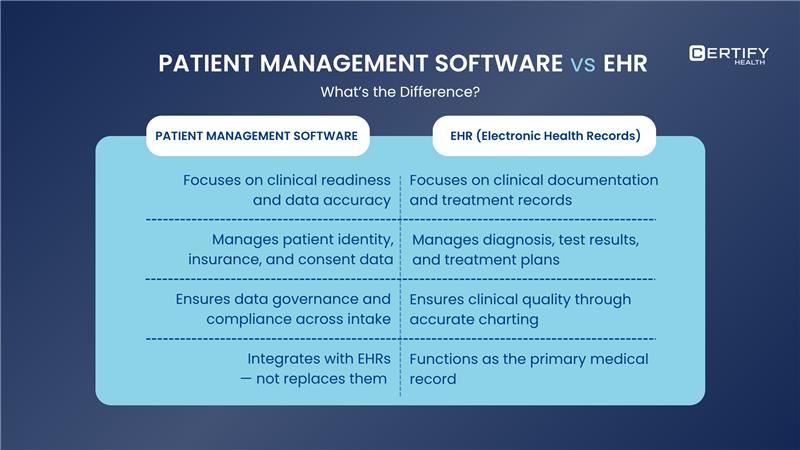 PATIENT MANAGEMENT SOFTWARE vs EHR

CERTIFY HEALTH

What's the Difference?

| PATIENT MANAGEMENT SOFTWARE | EHR (Electronic Health Records) |
|---|---|
| Focuses on clinical readiness and data accuracy | Focuses on clinical documentation and treatment records |
| Manages patient identity, insurance, and consent data | Manages diagnosis, test results, and treatment plans |
| Ensures data governance and compliance across intake | Ensures clinical quality through accurate charting |
| Integrates with EHRs — not replaces them | Functions as the primary medical record |